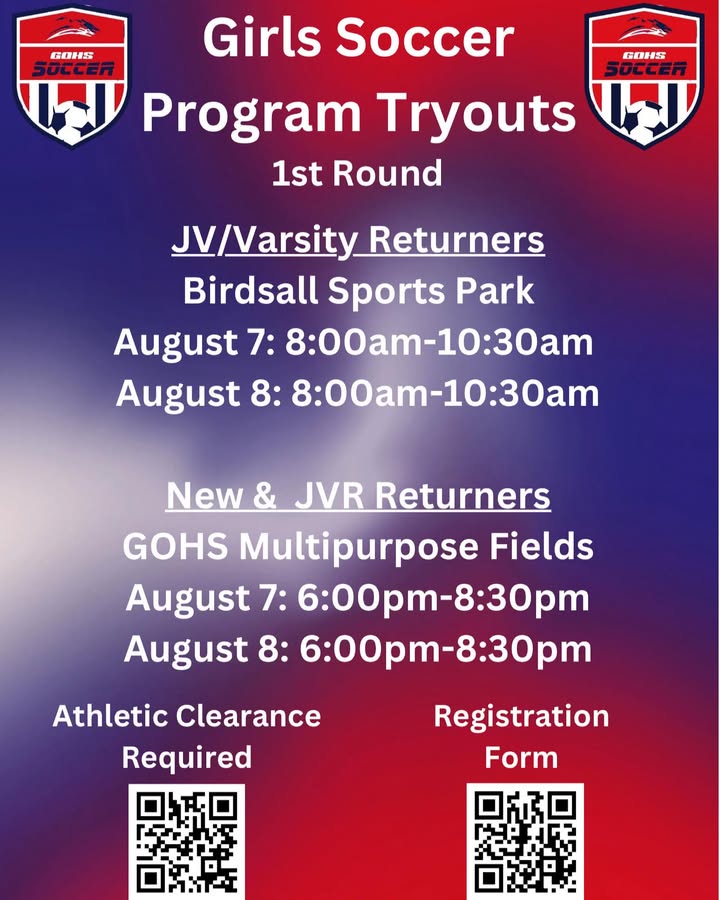 GOHS SOCCER

Girls Soccer Program Tryouts

GOHS SOCCER

1st Round

JV/Varsity Returners
Birdsall Sports Park
August 7: 8:00am-10:30am
August 8: 8:00am-10:30am

New & JVR Returners
GOHS Multipurpose Fields
August 7: 6:00pm-8:30pm
August 8: 6:00pm-8:30pm

Athletic Clearance Required

Registration Form